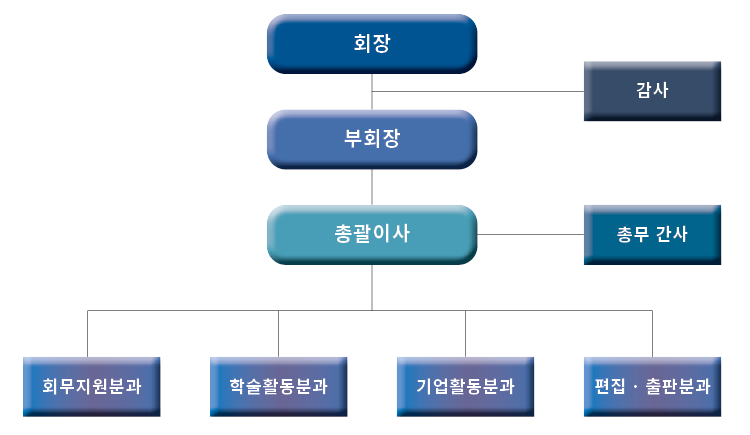 회장

감사

부회장

총괄이사

총무 간사

회무지원분과

학술활동분과

기업활동분과

편집 · 출판분과